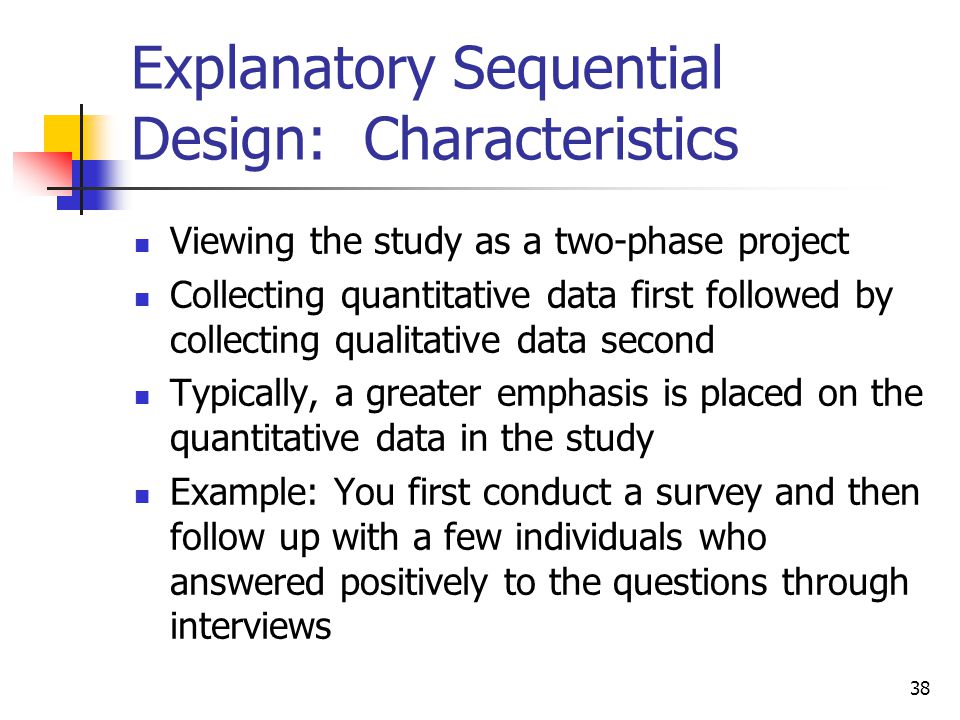 Explanatory Sequential Design: Characteristics

- Viewing the study as a two-phase project
- Collecting quantitative data first followed by collecting qualitative data second
- Typically, a greater emphasis is placed on the quantitative data in the study
- Example: You first conduct a survey and then follow up with a few individuals who answered positively to the questions through interviews

38